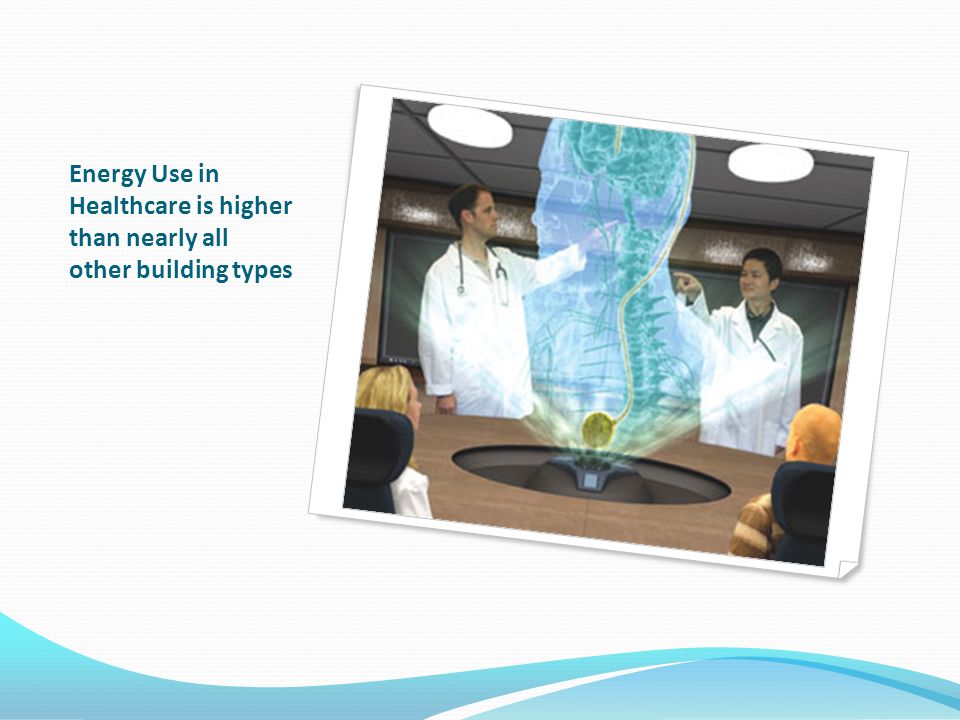 Energy Use in Healthcare is higher than nearly all other building types